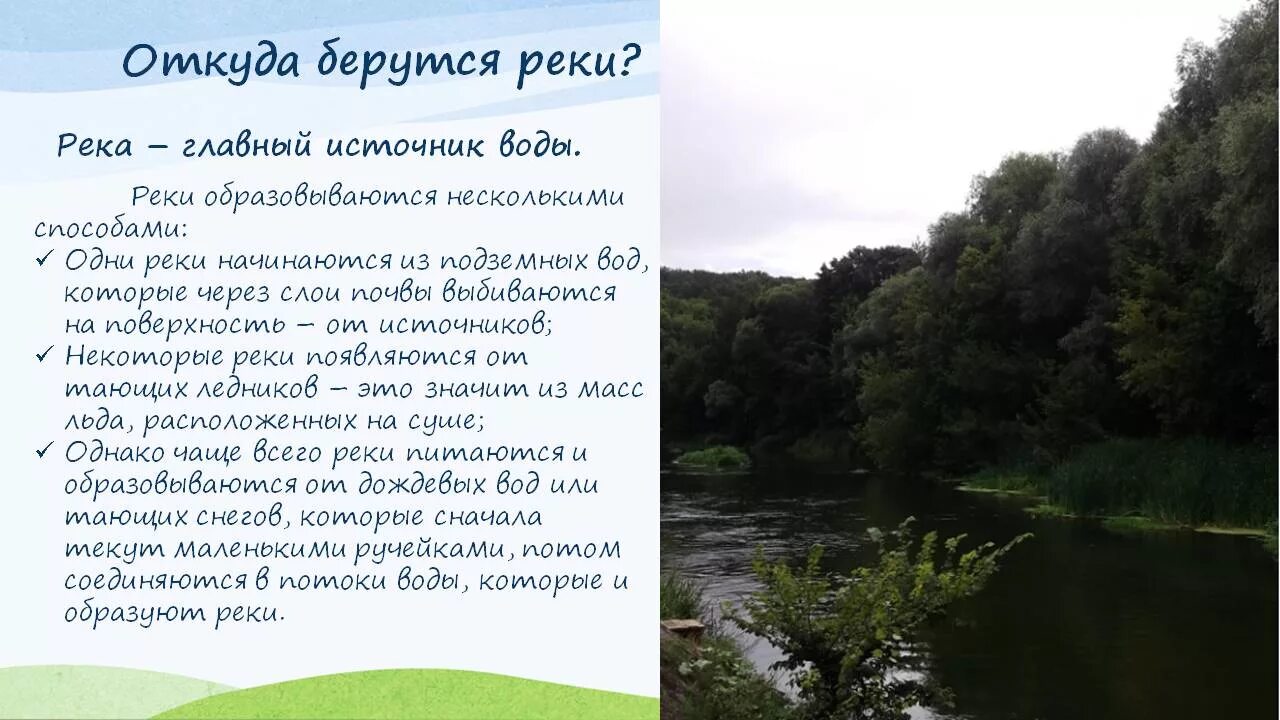 Откуда берутся реки?

Река – главный источник воды.

Реки образовываются несколькими способами:

✓ Одни реки начинаются из подземных вод, которые через слои почвы выбиваются на поверхность – от источников;
✓ Некоторые реки появляются от тающих ледников – это значит из масс льда, расположенных на суше;
✓ Однако чаще всего реки питаются и образовываются от дождевых вод или тающих снегов, которые сначала текут маленькими ручейками, потом соединяются в потоки воды, которые и образуют реки.